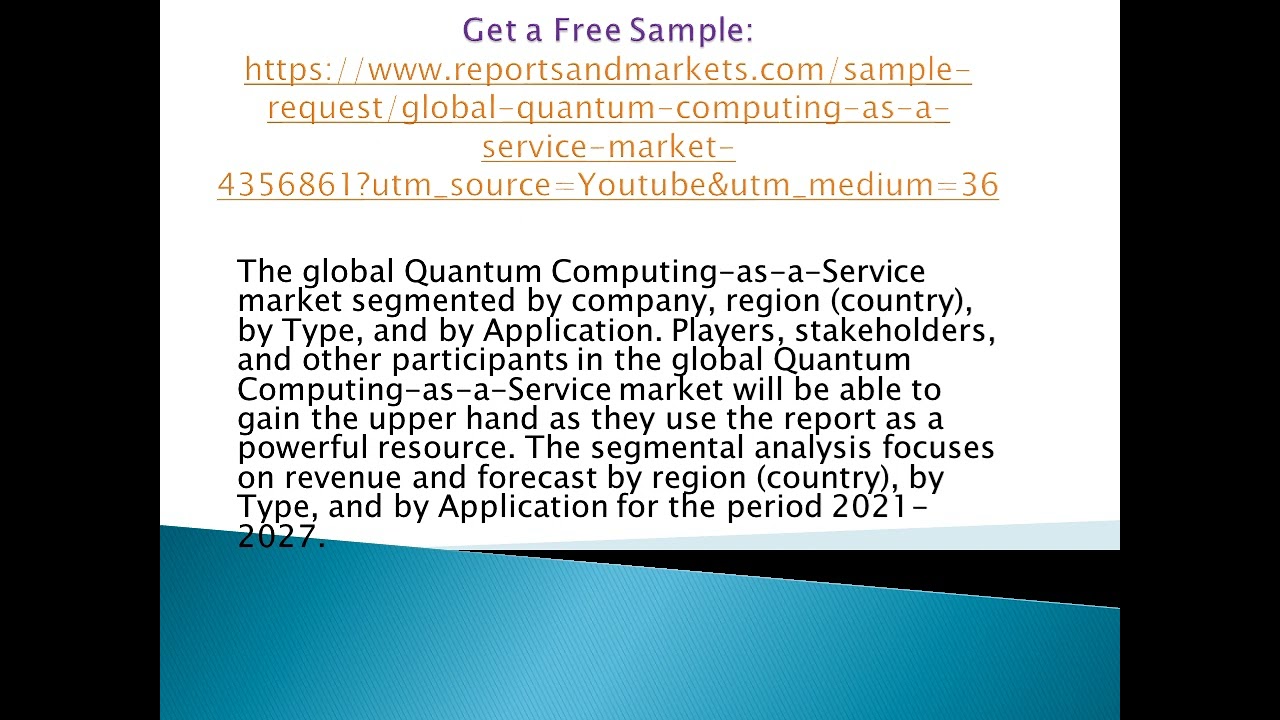 Get a Free Sample:
https://www.reportsandmarkets.com/sample-request/global-quantum-computing-as-a-service-market-4356861?utm_source=Youtube&utm_medium=36

The global Quantum Computing-as-a-Service market segmented by company, region (country), by Type, and by Application. Players, stakeholders, and other participants in the global Quantum Computing-as-a-Service market will be able to gain the upper hand as they use the report as a powerful resource. The segmental analysis focuses on revenue and forecast by region (country), by Type, and by Application for the period 2021-2027.